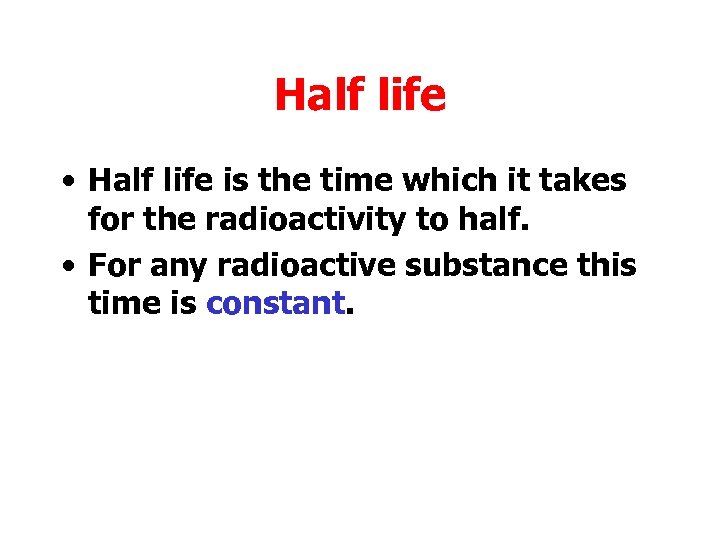 Half life

• Half life is the time which it takes for the radioactivity to half.

• For any radioactive substance this time is constant.